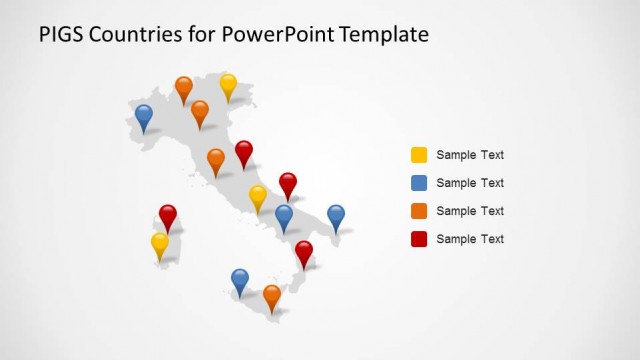 PIGS Countries for PowerPoint Template

Sample Text

Sample Text

Sample Text

Sample Text